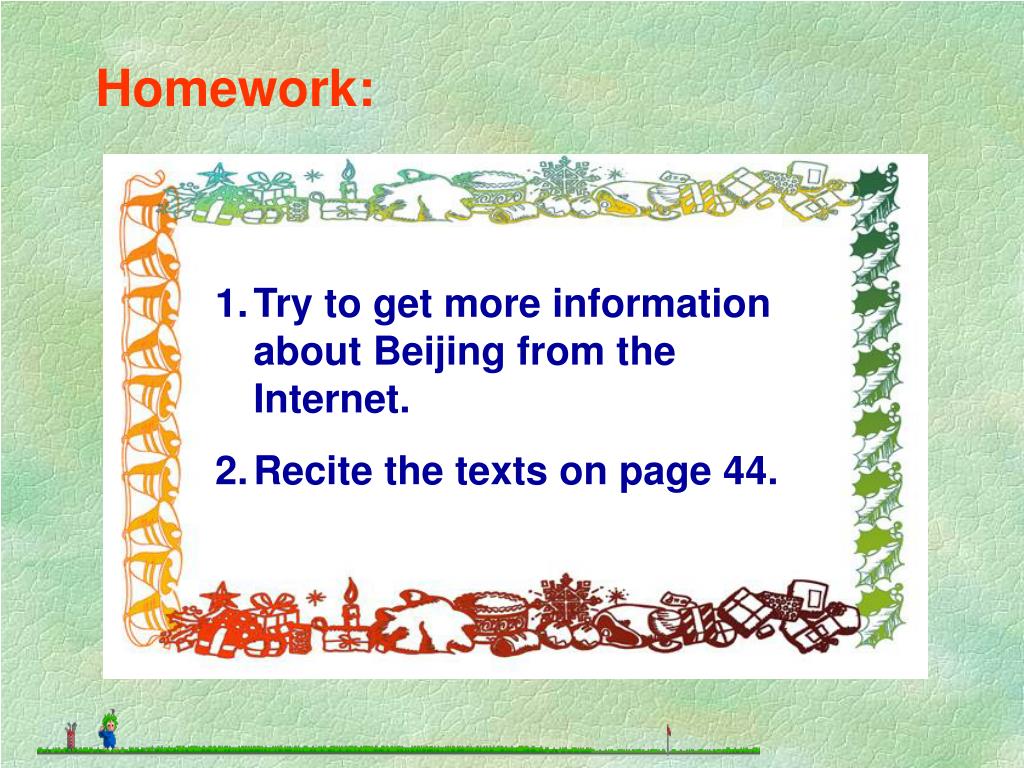 Homework:

1. Try to get more information about Beijing from the Internet.

2. Recite the texts on page 44.